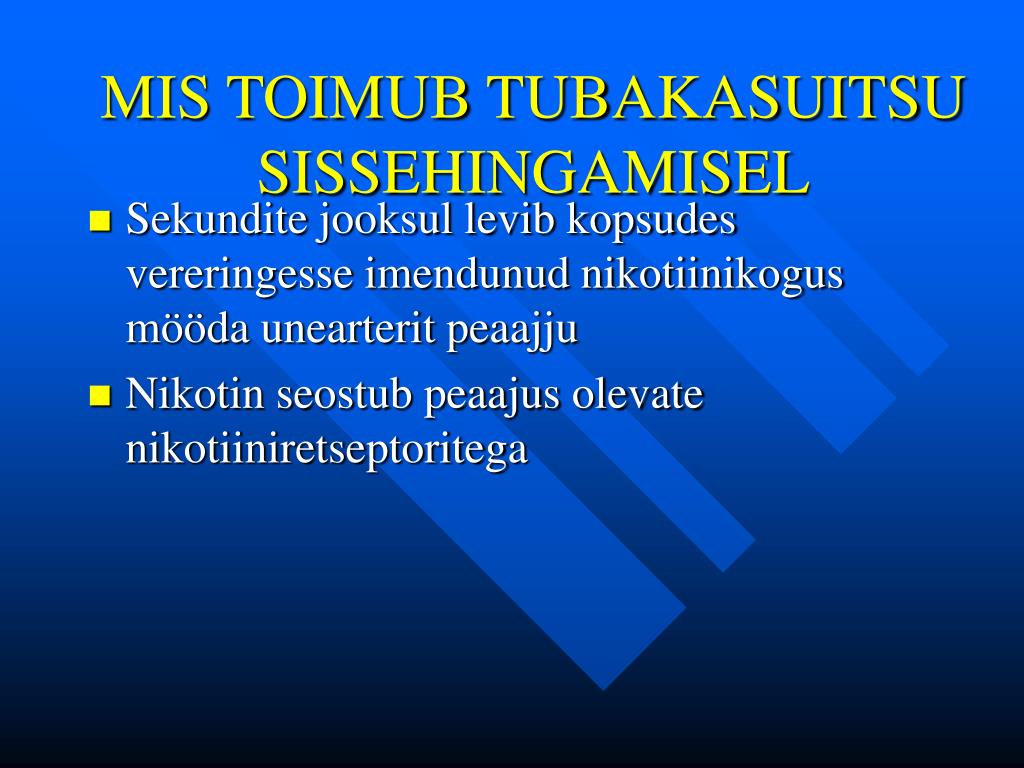 MIS TOIMUB TUBAKASUITSU SISSEHINGAMISEL

Sekundite jooksul levib kopsudes vereringesse imendunud nikotiinikogus mööda unearterit peaajju

Nikotin seostub peaajus olevate nikotiiniretseptoritega